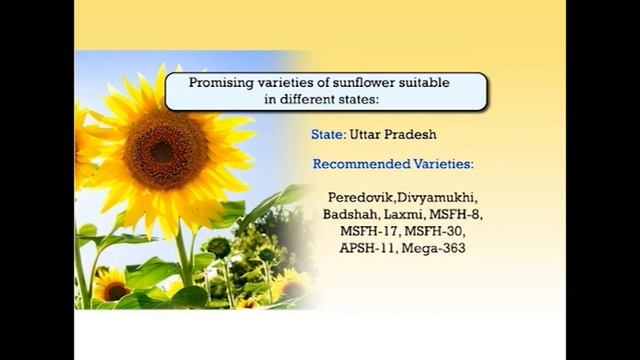 Promising varieties of sunflower suitable in different states:

State: Uttar Pradesh

Recommended Varieties:

Peredovik,Divyamukhi, Badshah, Laxmi, MSFH-8, MSFH-17, MSFH-30, APSH-11, Mega-363